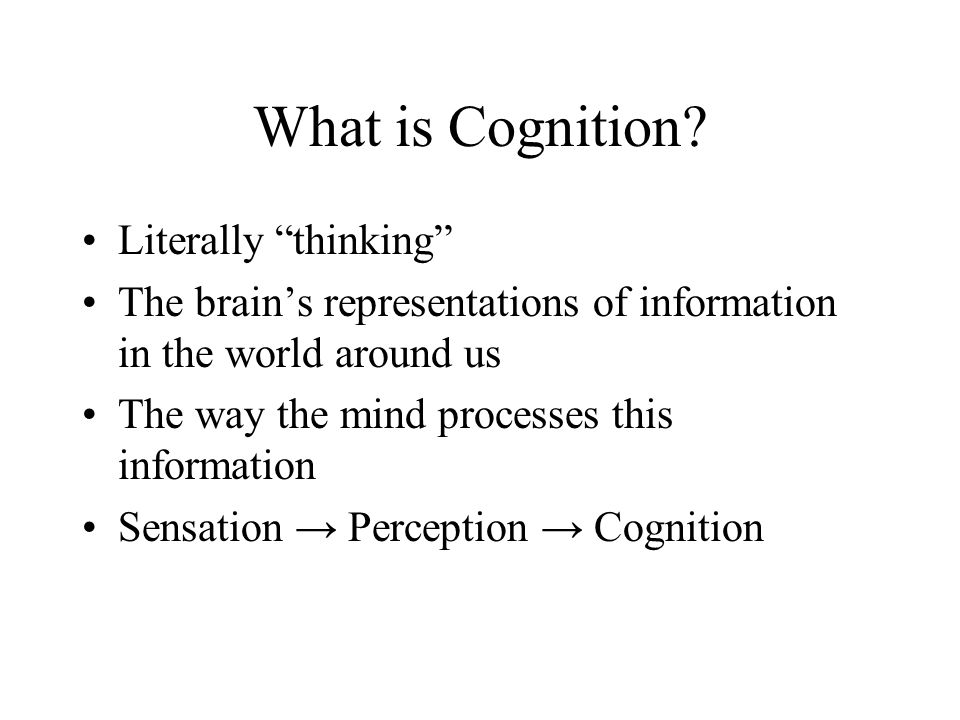 What is Cognition?

• Literally “thinking”
• The brain’s representations of information in the world around us
• The way the mind processes this information
• Sensation → Perception → Cognition